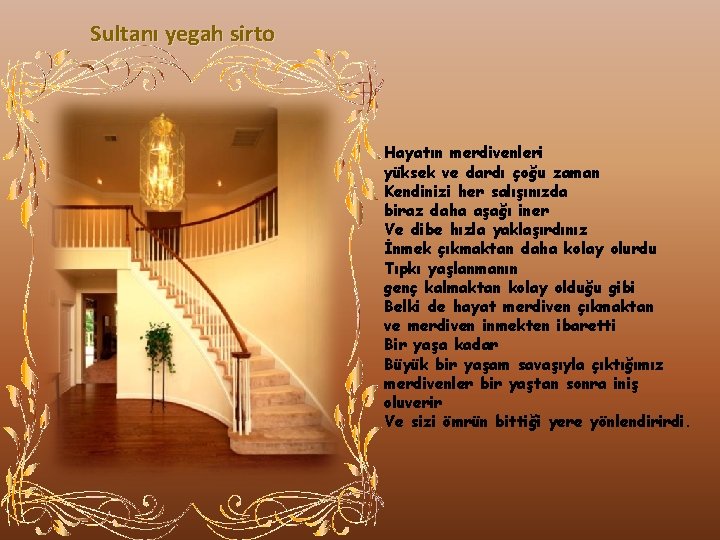 Sultanı yegah sirto

Hayatın merdivenleri
yüksek ve dardı çoğu zaman
Kendinizi her salışınızda
biraz daha aşağı iner
Ve dibe hızla yaklaşırdınız
İnmek çıkmaktan daha kolay olurdu
Tıpkı yaşlanmanın
genç kalmaktan kolay olduğu gibi
Belki de hayat merdiven çıkmaktan
ve merdiven inmekten ibaretti
Bir yaşa kadar
Büyük bir yaşam savaşıyla çıktığımız
merdivenler bir yaştan sonra iniş
oluverir
Ve sizi ömrün bittiği yere yönlendirirdi.